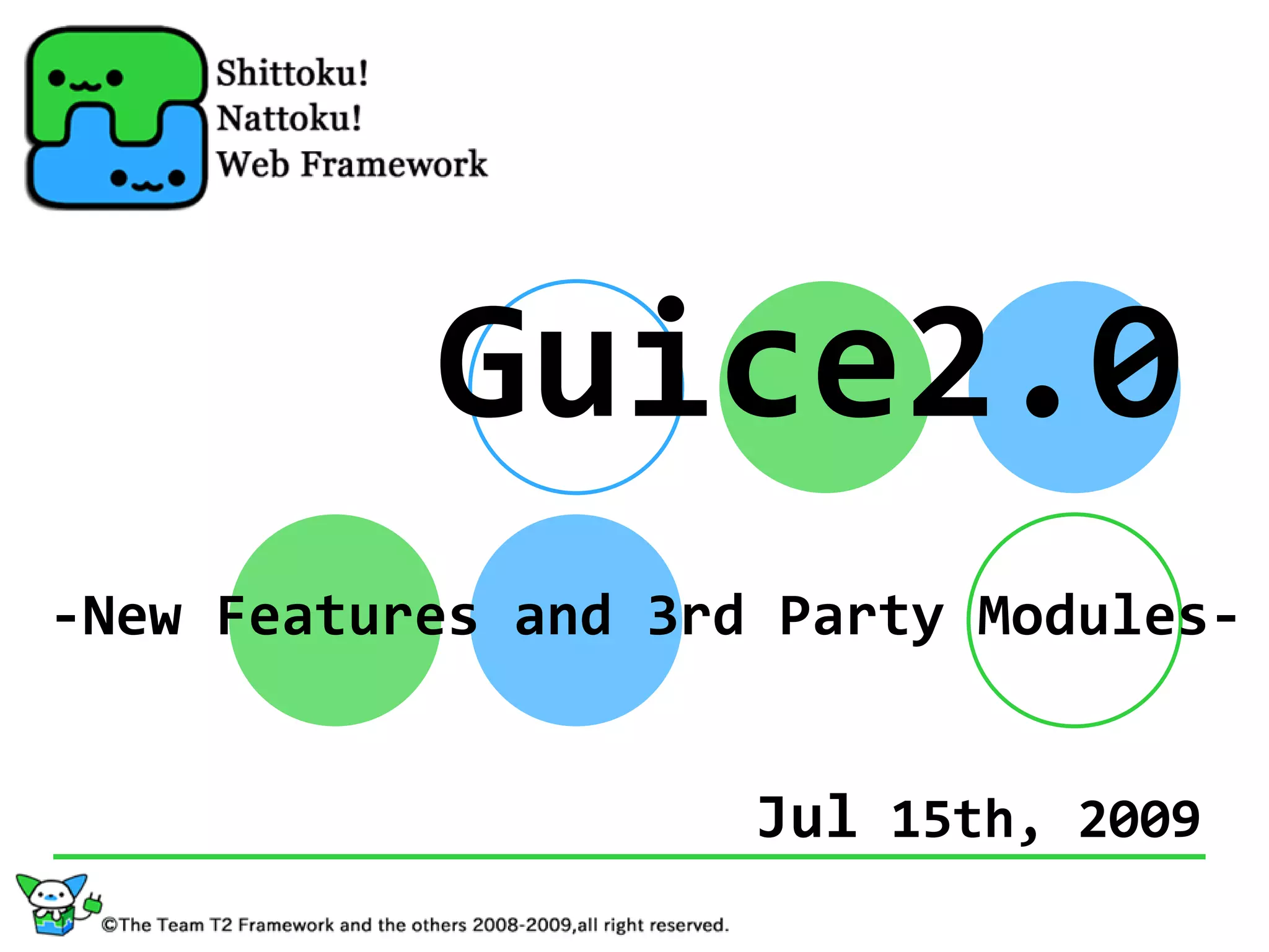 Shittoku!
Nattoku!
Web Framework

Guice2.0

-New Features and 3rd Party Modules-

Jul 15th, 2009

©The Team T2 Framework and the others 2008-2009,all right reserved.